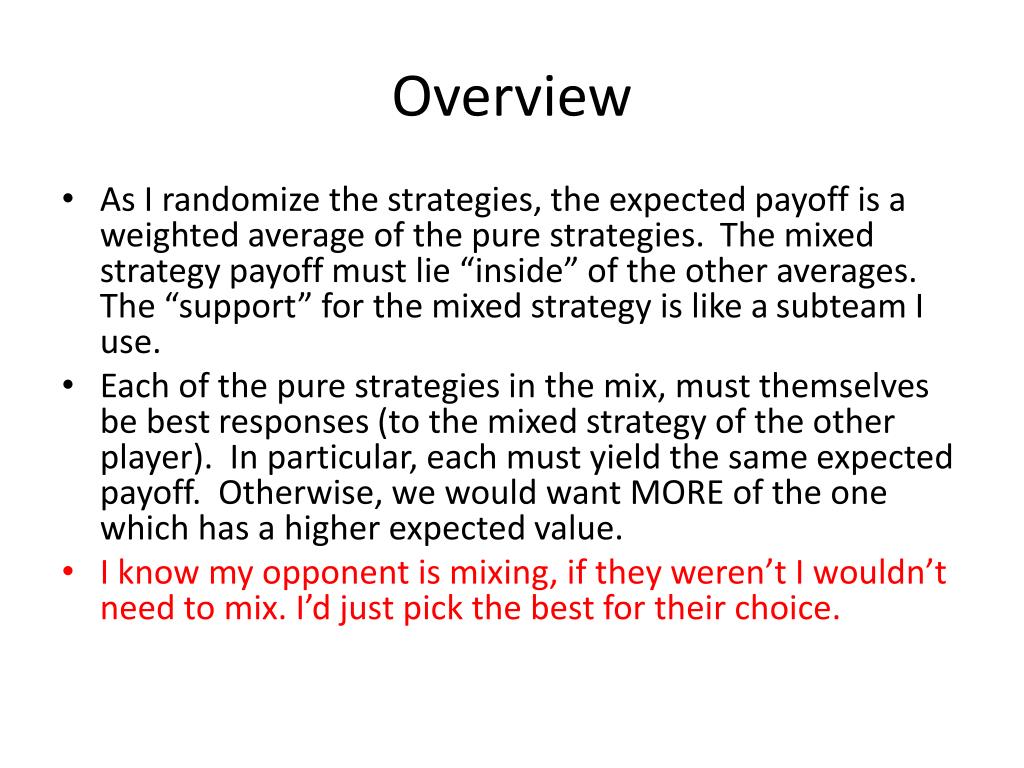 Overview

• As I randomize the strategies, the expected payoff is a weighted average of the pure strategies. The mixed strategy payoff must lie “inside” of the other averages. The “support” for the mixed strategy is like a subteam I use.
• Each of the pure strategies in the mix, must themselves be best responses (to the mixed strategy of the other player). In particular, each must yield the same expected payoff. Otherwise, we would want MORE of the one which has a higher expected value.
• I know my opponent is mixing, if they weren’t I wouldn’t need to mix. I’d just pick the best for their choice.